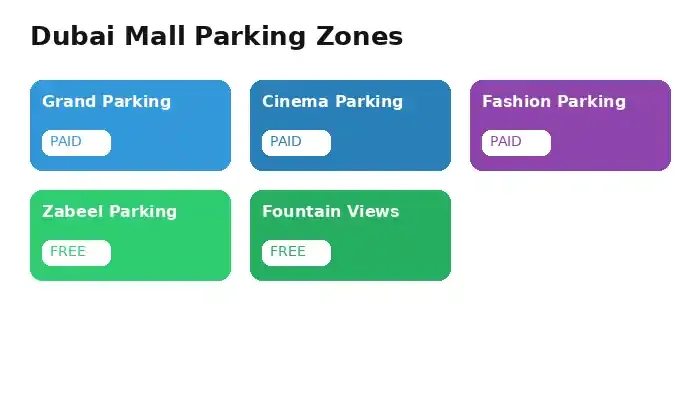 Dubai Mall Parking Zones

Grand Parking

PAID

Cinema Parking

PAID

Fashion Parking

PAID

Zabeel Parking

FREE

Fountain Views

FREE